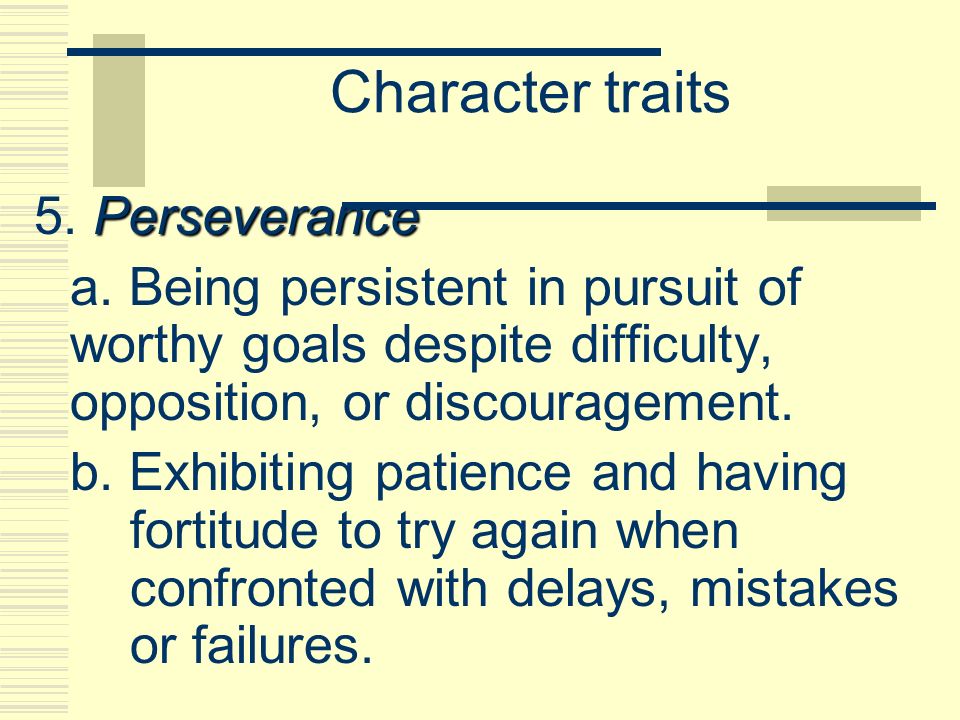 Character traits

5. Perseverance

a. Being persistent in pursuit of worthy goals despite difficulty, opposition, or discouragement.

b. Exhibiting patience and having fortitude to try again when confronted with delays, mistakes or failures.